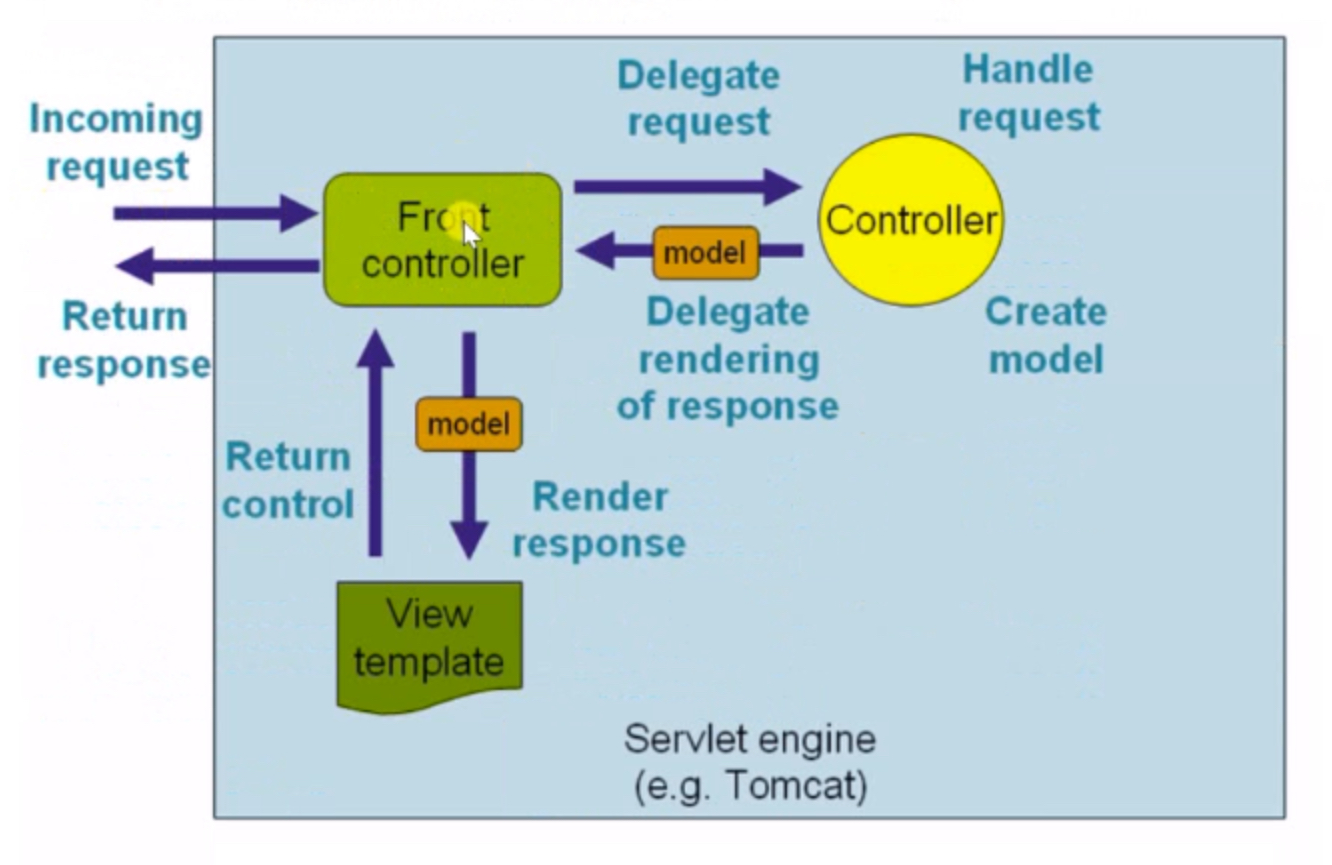 Incoming request

Return response

Front controller

Delegate request

Handle request

Controller

model

Delegate rendering of response

Create model

model

Return control

Render response

View template

Servlet engine (e.g. Tomcat)